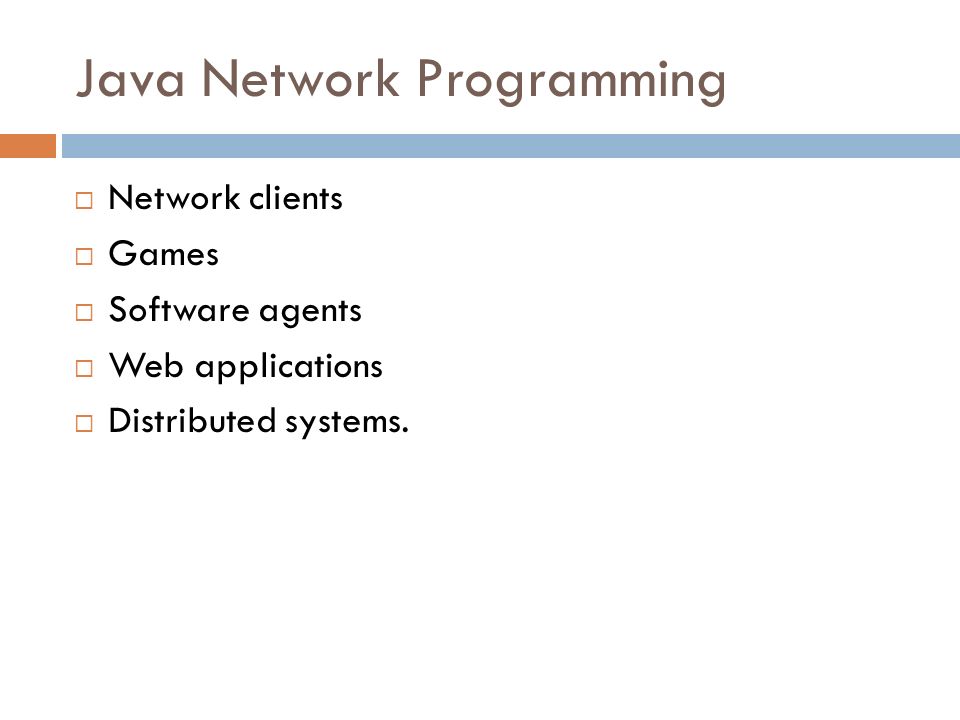 Java Network Programming

□ Network clients
□ Games
□ Software agents
□ Web applications
□ Distributed systems.